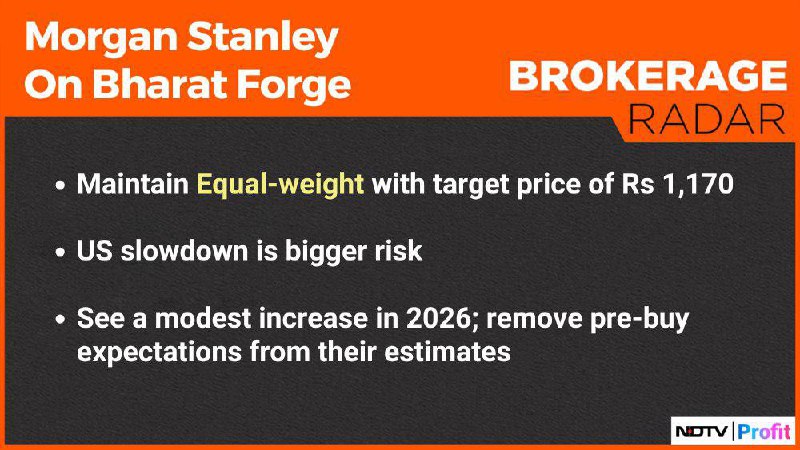 Morgan Stanley On Bharat Forge

BROKERAGE RADAR

• Maintain Equal-weight with target price of Rs 1,170

• US slowdown is bigger risk

• See a modest increase in 2026; remove pre-buy expectations from their estimates

NDTV | Profit